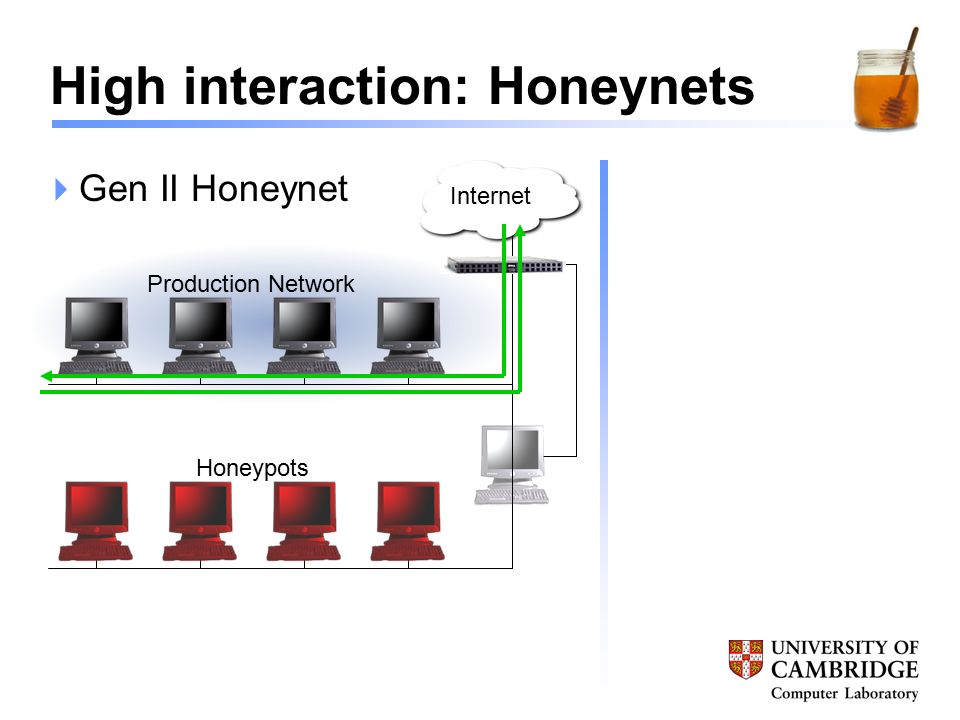 High interaction: Honeynets

Gen II Honeynet

Internet

Production Network

Honeypots

UNIVERSITY OF CAMBRIDGE
Computer Laboratory